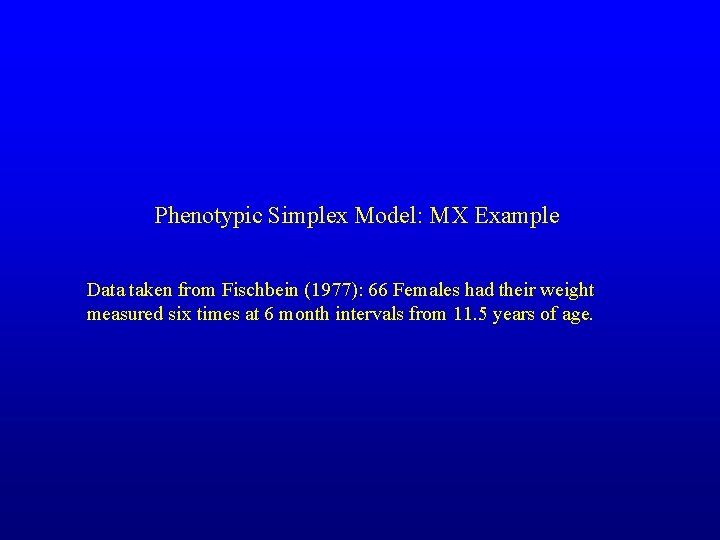 Phenotypic Simplex Model: MX Example

Data taken from Fischbein (1977): 66 Females had their weight measured six times at 6 month intervals from 11.5 years of age.